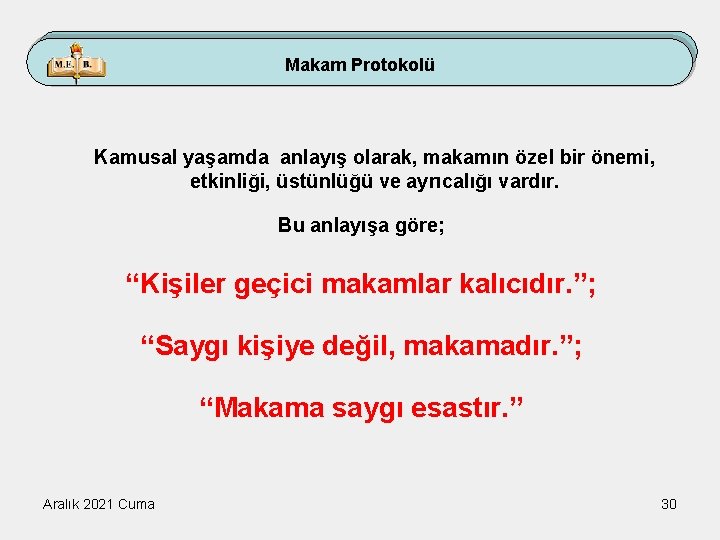 M.E. B.

Makam Protokolü

Kamusal yaşamda anlayış olarak, makamın özel bir önemi, etkinliği, üstünlüğü ve ayrıcalığı vardır.

Bu anlayışa göre;

“Kişiler geçici makamlar kalıcıdır.”;

“Saygı kişiye değil, makamadır.”;

“Makama saygı esastır.”

Aralık 2021 Cuma

30